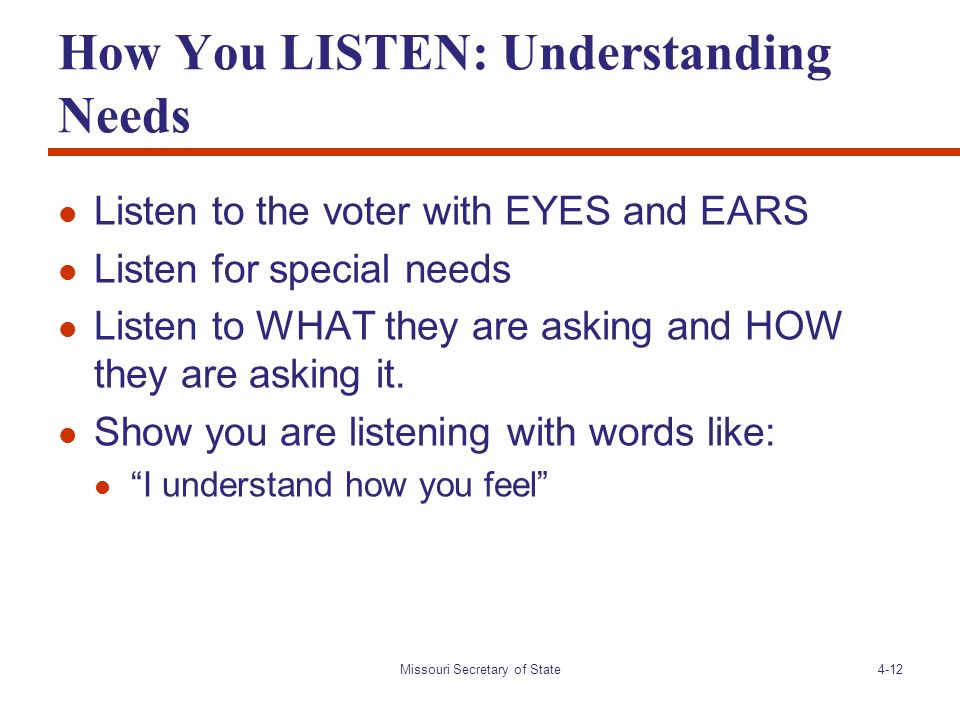 How You LISTEN: Understanding Needs

- Listen to the voter with EYES and EARS
- Listen for special needs
- Listen to WHAT they are asking and HOW they are asking it.
- Show you are listening with words like:
  - “I understand how you feel”

Missouri Secretary of State

4-12